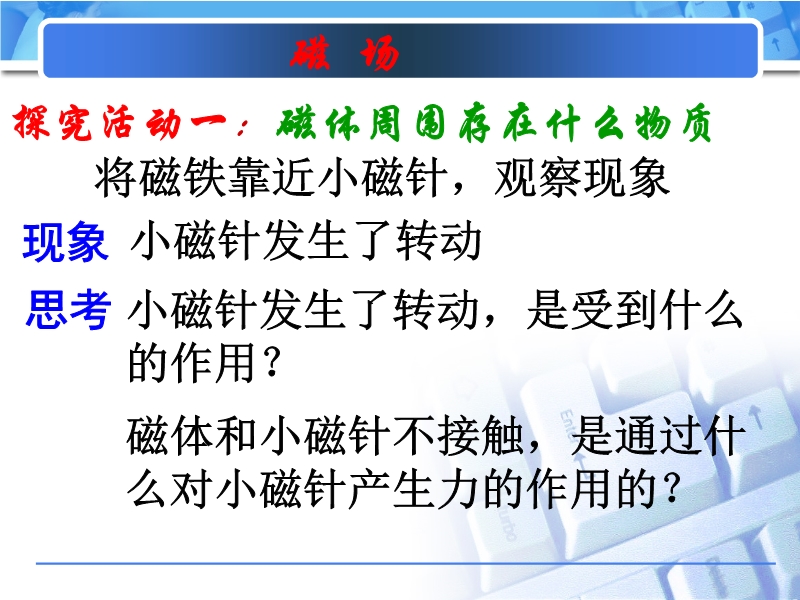 磁　场

探究活动一：磁体周围存在什么物质

将磁铁靠近小磁针，观察现象

现象　小磁针发生了转动

思考　小磁针发生了转动，是受到什么的作用？

磁体和小磁针不接触，是通过什么对小磁针产生力的作用的？